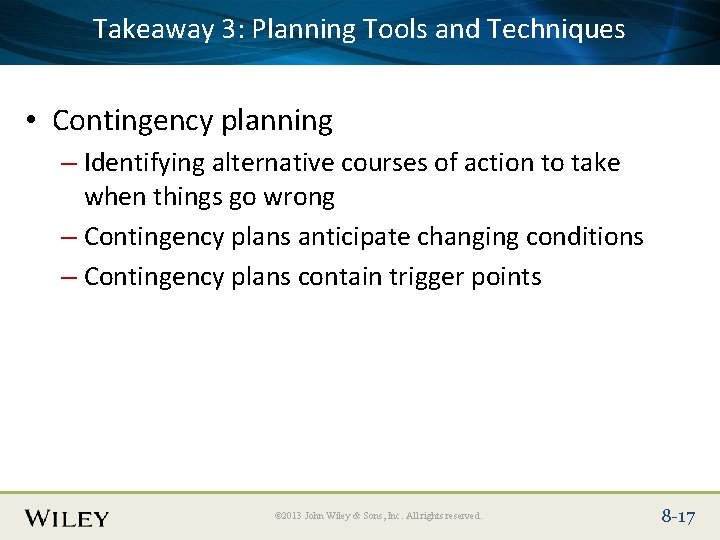 Takeaway 3: Planning Tools and Techniques

• Contingency planning
– Identifying alternative courses of action to take when things go wrong
– Contingency plans anticipate changing conditions
– Contingency plans contain trigger points

WILEY

©2013 John Wiley & Sons, Inc. All rights reserved.

8-17